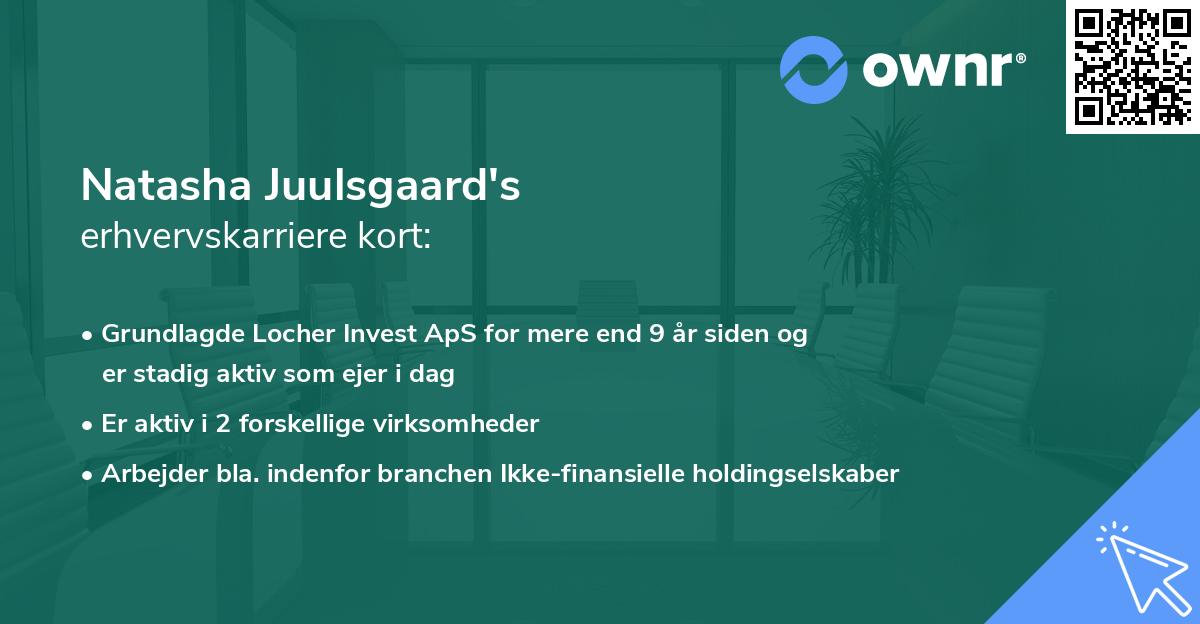 ownr®

Natasha Juulsgaard's
erhvervskarriere kort:

• Grundlagde Locher Invest ApS for mere end 9 år siden og er stadig aktiv som ejer i dag
• Er aktiv i 2 forskellige virksomheder
• Arbejder bla. indenfor branchen Ikke-finansielle holdingselskaber